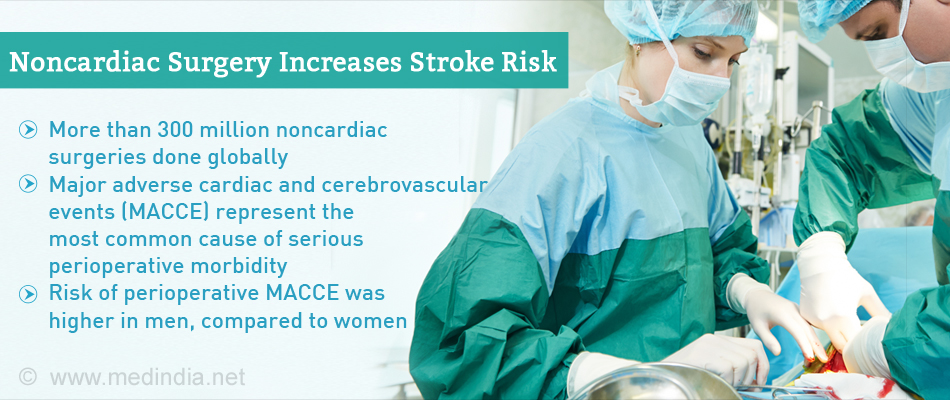 Noncardiac Surgery Increases Stroke Risk

More than 300 million noncardiac surgeries done globally

Major adverse cardiac and cerebrovascular events (MACCE) represent the most common cause of serious perioperative morbidity

Risk of perioperative MACCE was higher in men, compared to women

© www.medindia.net